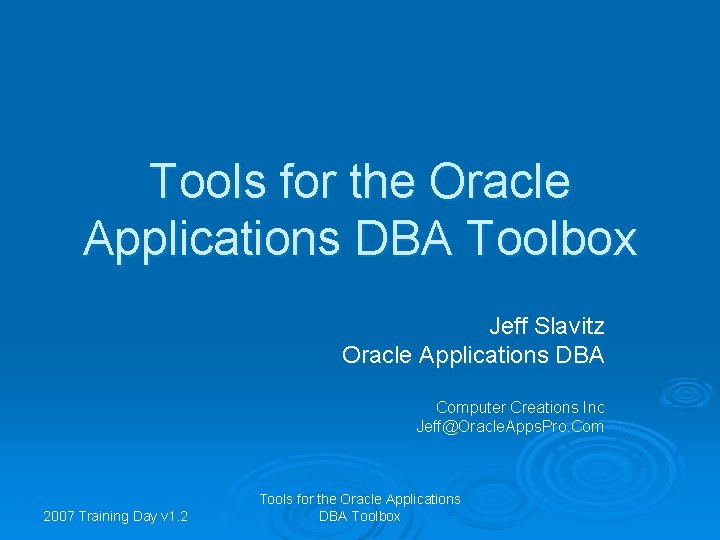 Tools for the Oracle Applications DBA Toolbox

Jeff Slavitz
Oracle Applications DBA

Computer Creations Inc
Jeff@OracleAppsPro.Com

2007 Training Day v1.2

Tools for the Oracle Applications DBA Toolbox